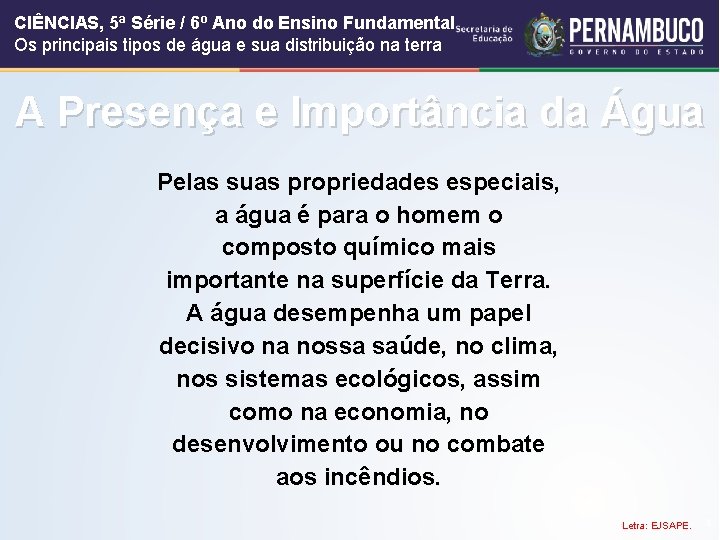 CIÊNCIAS, 5ª Série / 6º Ano do Ensino Fundamental
Os principais tipos de água e sua distribuição na terra

Secretaria de Educação

PERNAMBUCO
GOVERNO DO ESTADO

A Presença e Importância da Água

Pelas suas propriedades especiais, a água é para o homem o composto químico mais importante na superfície da Terra. A água desempenha um papel decisivo na nossa saúde, no clima, nos sistemas ecológicos, assim como na economia, no desenvolvimento ou no combate aos incêndios.

Letra: EJSAPE.